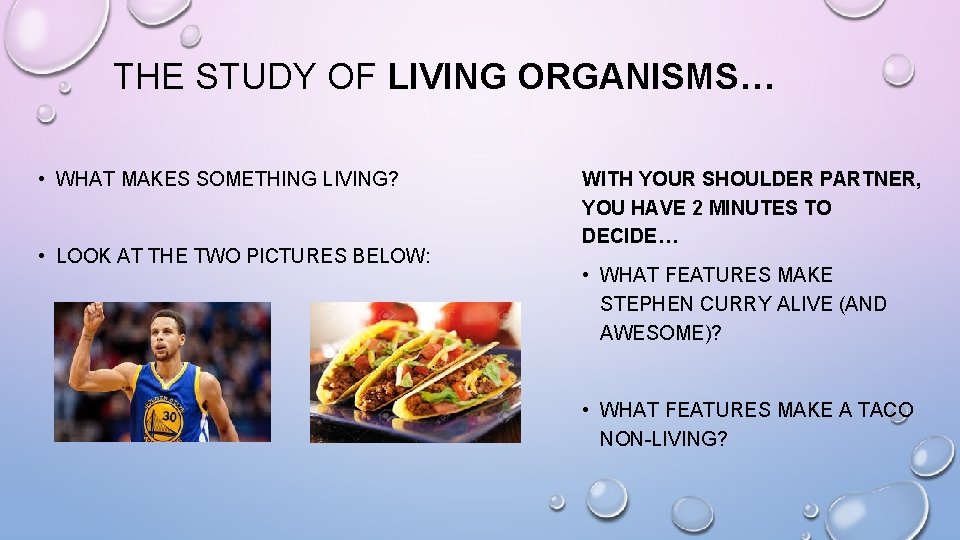 THE STUDY OF LIVING ORGANISMS…

• WHAT MAKES SOMETHING LIVING?

• LOOK AT THE TWO PICTURES BELOW:

30

WITH YOUR SHOULDER PARTNER, YOU HAVE 2 MINUTES TO DECIDE…

• WHAT FEATURES MAKE STEPHEN CURRY ALIVE (AND AWESOME)?

• WHAT FEATURES MAKE A TACO NON-LIVING?